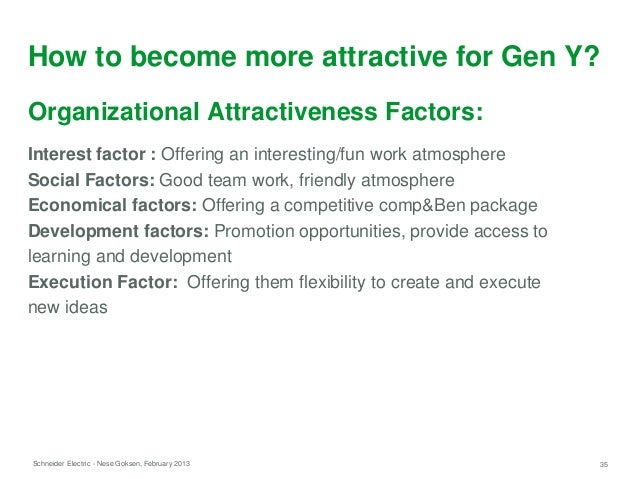 How to become more attractive for Gen Y?

Organizational Attractiveness Factors:

Interest factor : Offering an interesting/fun work atmosphere
Social Factors: Good team work, friendly atmosphere
Economical factors: Offering a competitive comp&Ben package
Development factors: Promotion opportunities, provide access to learning and development
Execution Factor: Offering them flexibility to create and execute new ideas

Schneider Electric - Nese Goksen, February 2013

35